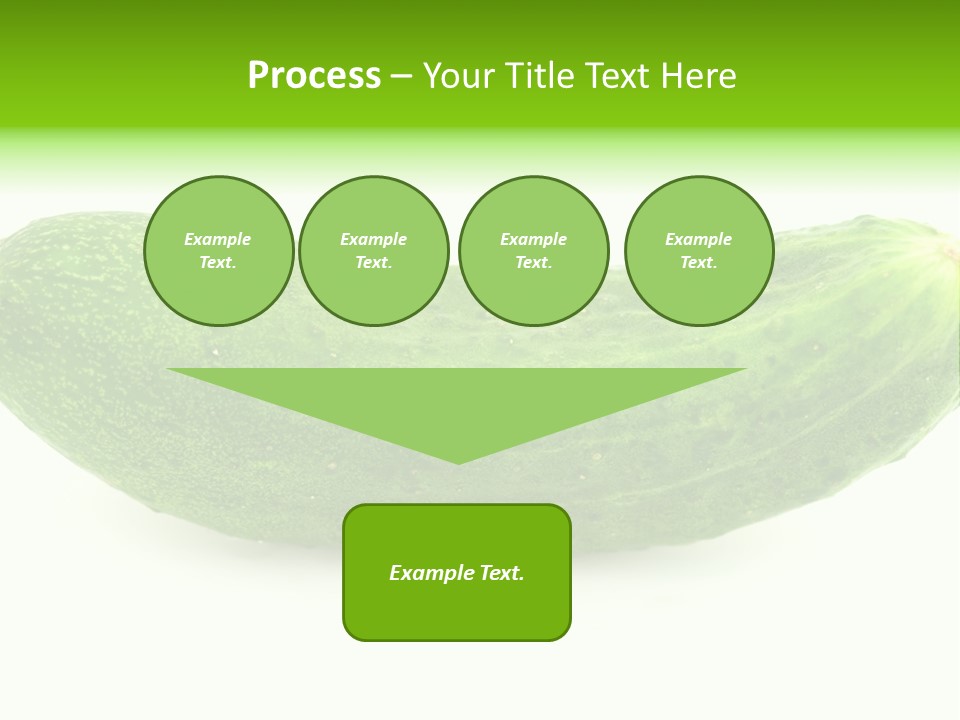 Process – Your Title Text Here

Example Text.

Example Text.

Example Text.

Example Text.

Example Text.